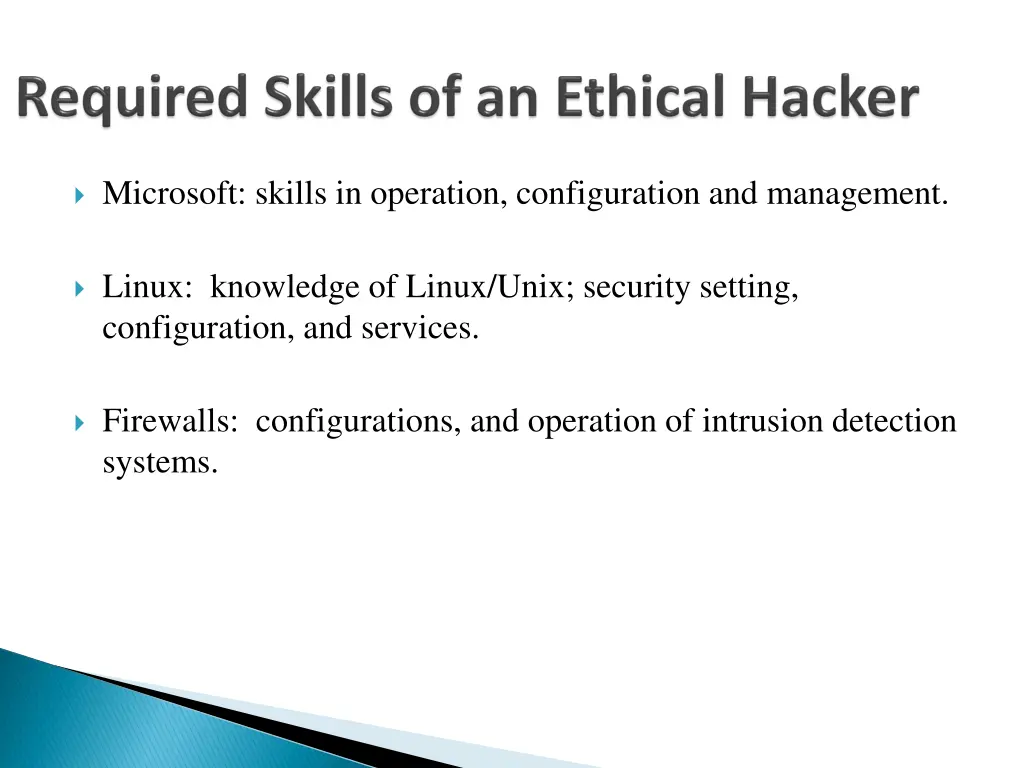 Required Skills of an Ethical Hacker

Microsoft: skills in operation, configuration and management.

Linux: knowledge of Linux/Unix; security setting, configuration, and services.

Firewalls: configurations, and operation of intrusion detection systems.